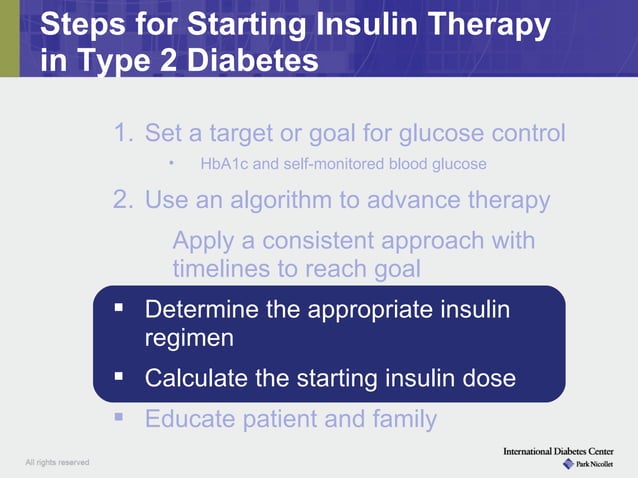 Steps for Starting Insulin Therapy in Type 2 Diabetes

1. Set a target or goal for glucose control

• HbA1c and self-monitored blood glucose

2. Use an algorithm to advance therapy

Apply a consistent approach with timelines to reach goal

▪ Determine the appropriate insulin regimen

▪ Calculate the starting insulin dose

▪ Educate patient and family

All rights reserved

International Diabetes Center
Park Nicollet